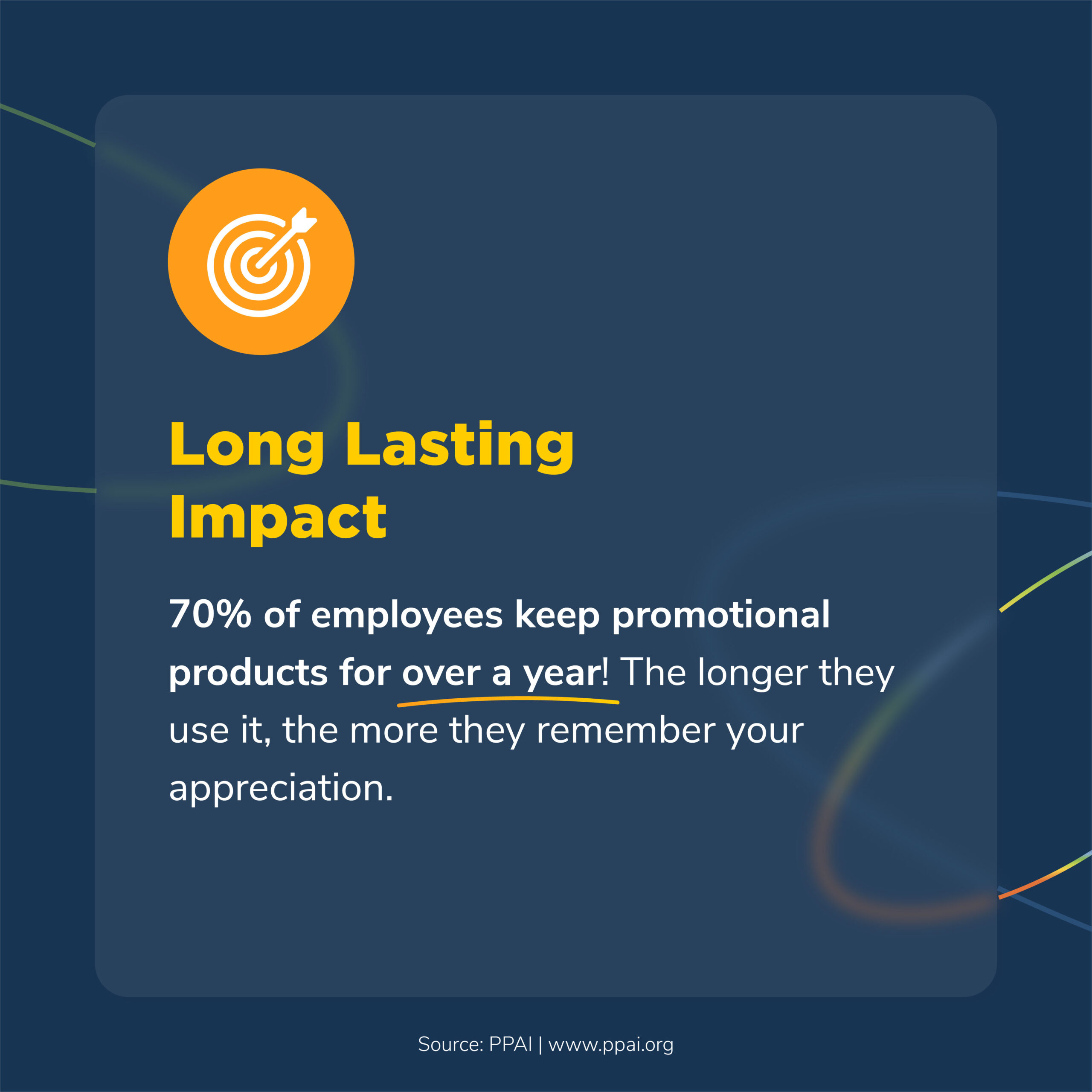 Long Lasting Impact

70% of employees keep promotional products for over a year! The longer they use it, the more they remember your appreciation.

Source: PPAI | www.ppai.org